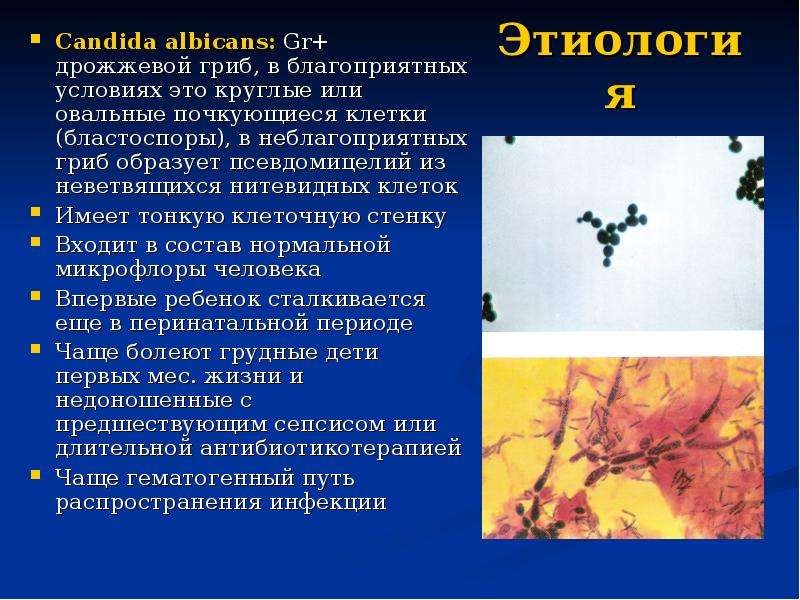 Этиология

- Candida albicans: Gr+ дрожжевой гриб, в благоприятных условиях это круглые или овальные почкующиеся клетки (бластоспоры), в неблагоприятных гриб образует псевдомицелий из неветвящихся нитевидных клеток
- Имеет тонкую клеточную стенку
- Входит в состав нормальной микрофлоры человека
- Впервые ребенок сталкивается еще в перинатальной периоде
- Чаще болеют грудные дети первых мес. жизни и недоношенные с предшествующим сепсисом или длительной антибиотикотерапией
- Чаще гематогенный путь распространения инфекции